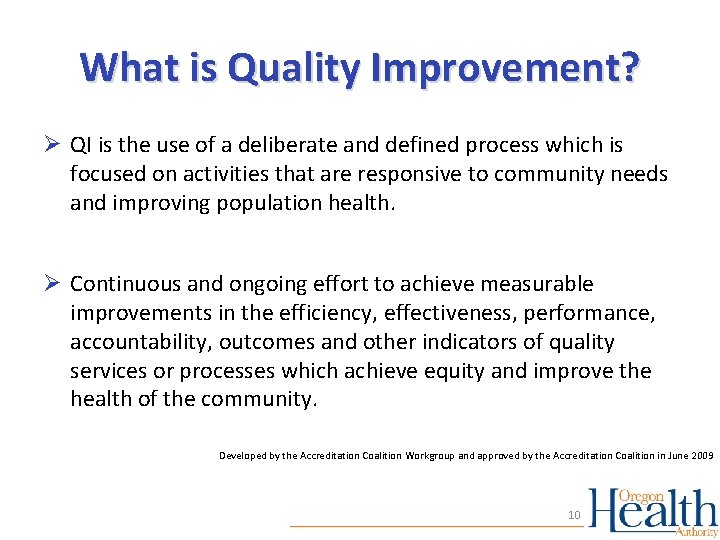 What is Quality Improvement?

➢ QI is the use of a deliberate and defined process which is focused on activities that are responsive to community needs and improving population health.

➢ Continuous and ongoing effort to achieve measurable improvements in the efficiency, effectiveness, performance, accountability, outcomes and other indicators of quality services or processes which achieve equity and improve the health of the community.

Developed by the Accreditation Coalition Workgroup and approved by the Accreditation Coalition in June 2009

10

Oregon Health Authority